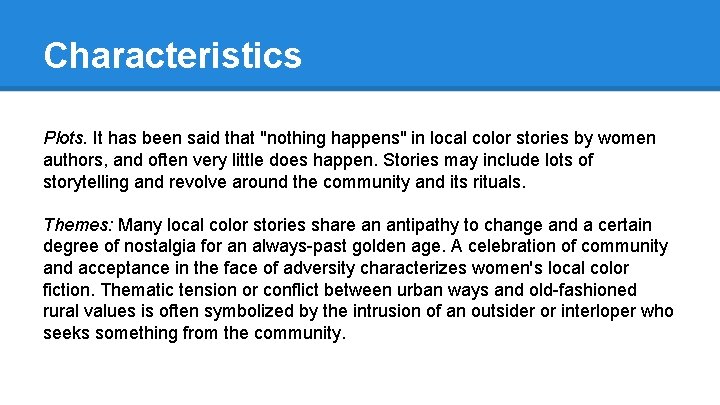 Characteristics

Plots. It has been said that "nothing happens" in local color stories by women authors, and often very little does happen. Stories may include lots of storytelling and revolve around the community and its rituals.

Themes: Many local color stories share an antipathy to change and a certain degree of nostalgia for an always-past golden age. A celebration of community and acceptance in the face of adversity characterizes women's local color fiction. Thematic tension or conflict between urban ways and old-fashioned rural values is often symbolized by the intrusion of an outsider or interloper who seeks something from the community.